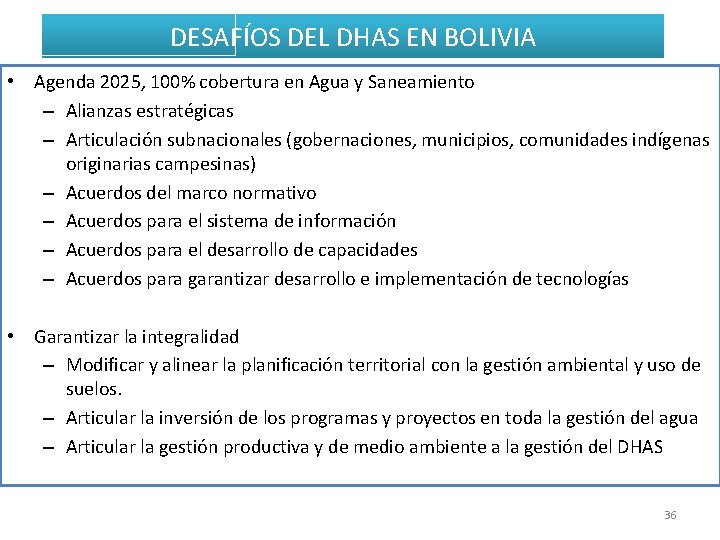 DESAFÍOS DEL DHAS EN BOLIVIA

• Agenda 2025, 100% cobertura en Agua y Saneamiento
– Alianzas estratégicas
– Articulación subnacionales (gobernaciones, municipios, comunidades indígenas originarias campesinas)
– Acuerdos del marco normativo
– Acuerdos para el sistema de información
– Acuerdos para el desarrollo de capacidades
– Acuerdos para garantizar desarrollo e implementación de tecnologías

• Garantizar la integralidad
– Modificar y alinear la planificación territorial con la gestión ambiental y uso de suelos.
– Articular la inversión de los programas y proyectos en toda la gestión del agua
– Articular la gestión productiva y de medio ambiente a la gestión del DHAS

36